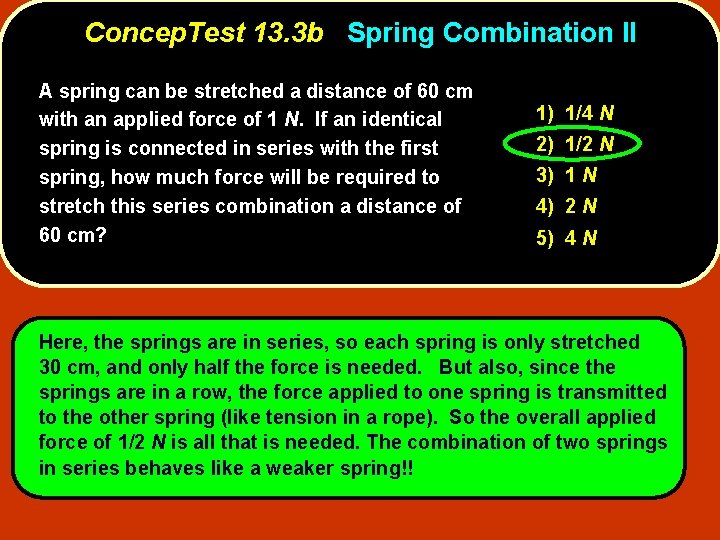 ConcepTest 13.3b Spring Combination II

A spring can be stretched a distance of 60 cm with an applied force of 1 N. If an identical spring is connected in series with the first spring, how much force will be required to stretch this series combination a distance of 60 cm?

1) 1/4 N
2) 1/2 N
3) 1 N
4) 2 N
5) 4 N

Here, the springs are in series, so each spring is only stretched 30 cm, and only half the force is needed. But also, since the springs are in a row, the force applied to one spring is transmitted to the other spring (like tension in a rope). So the overall applied force of 1/2 N is all that is needed. The combination of two springs in series behaves like a weaker spring!!